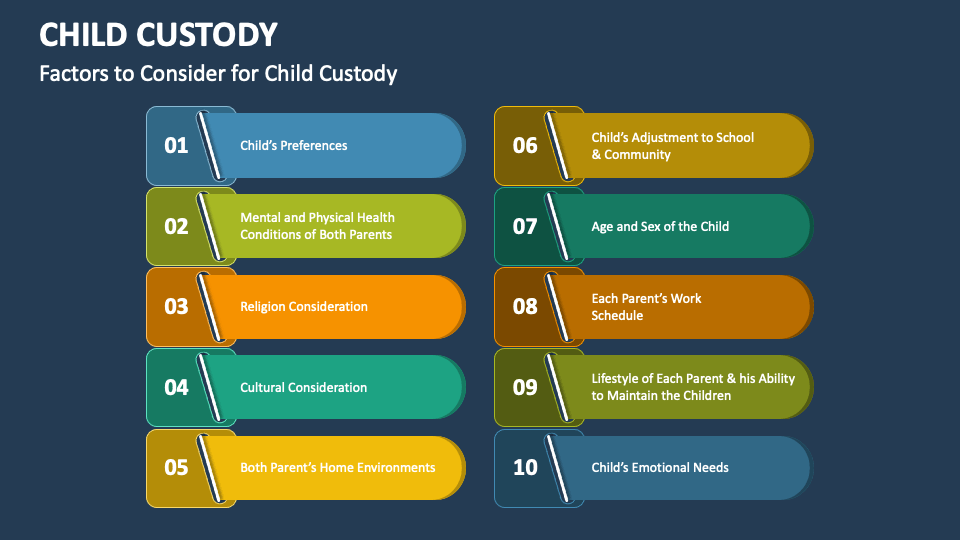 CHILD CUSTODY

Factors to Consider for Child Custody

01 Child's Preferences

02 Mental and Physical Health Conditions of Both Parents

03 Religion Consideration

04 Cultural Consideration

05 Both Parent's Home Environments

06 Child's Adjustment to School & Community

07 Age and Sex of the Child

08 Each Parent's Work Schedule

09 Lifestyle of Each Parent & his Ability to Maintain the Children

10 Child's Emotional Needs